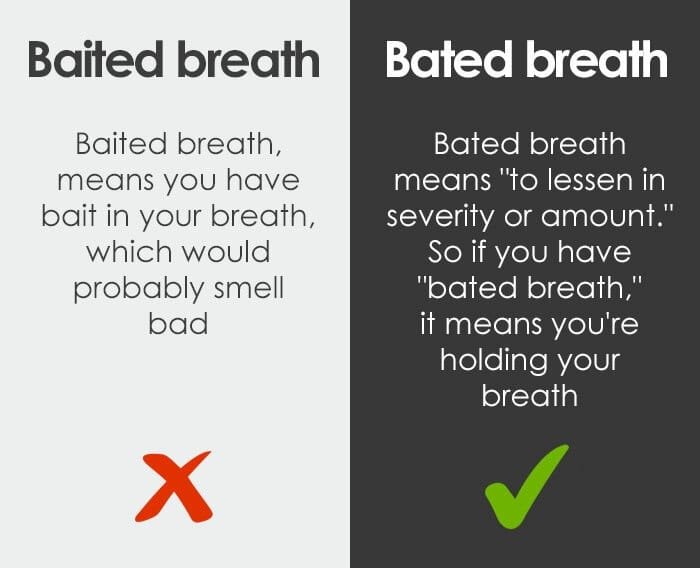 Baited breath

Baited breath, means you have bait in your breath, which would probably smell bad

Bated breath

Bated breath means "to lessen in severity or amount." So if you have "bated breath," it means you're holding your breath